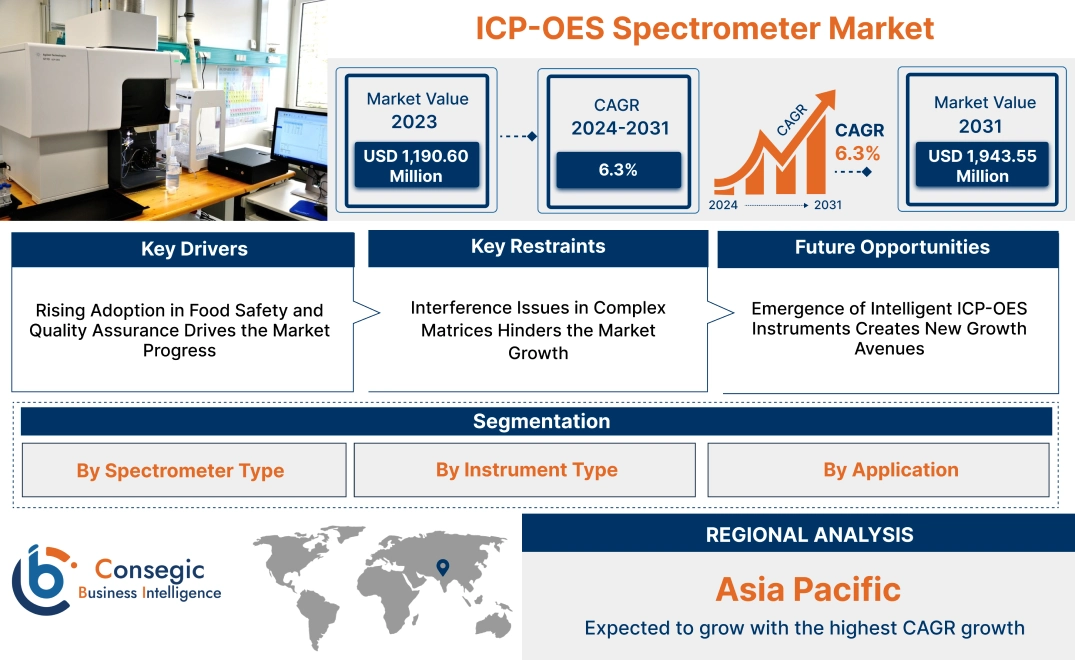 ICP-OES Spectrometer Market

Market Value
2023
USD 1,190.60 Million

CAGR
2024-2031
6.3%

CAGR
CAGR
6.3%
2024 2031

Market Value
2031
USD 1,943.55 Million

Key Drivers
Rising Adoption in Food Safety and Quality Assurance Drives the Market Progress

Key Restraints
Interference Issues in Complex Matrices Hinders the Market Growth

Future Opportunities
Emergence of Intelligent ICP-OES Instruments Creates New Growth Avenues

Segmentation
By Spectrometer Type
By Instrument Type
By Application

Consegic
Business Intelligence

REGIONAL ANALYSIS
Asia Pacific
Expected to grow with the highest CAGR growth